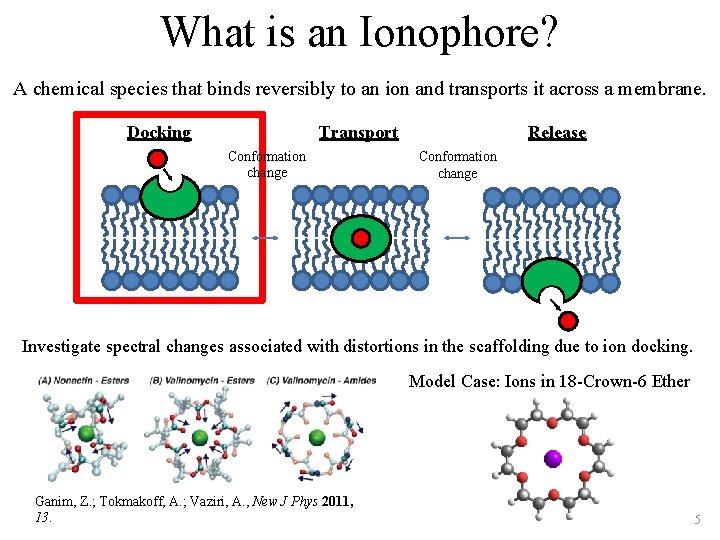 What is an Ionophore?

A chemical species that binds reversibly to an ion and transports it across a membrane.

Docking

Conformation change

Transport

Conformation change

Release

Investigate spectral changes associated with distortions in the scaffolding due to ion docking.

(A) Nonactin - Esters

(B) Valinomycin - Esters

(C) Valinomycin - Amides

Model Case: Ions in 18-Crown-6 Ether

Ganim, Z.; Tokmakoff, A.; Vaziri, A., New J Phys 2011, 13.

5